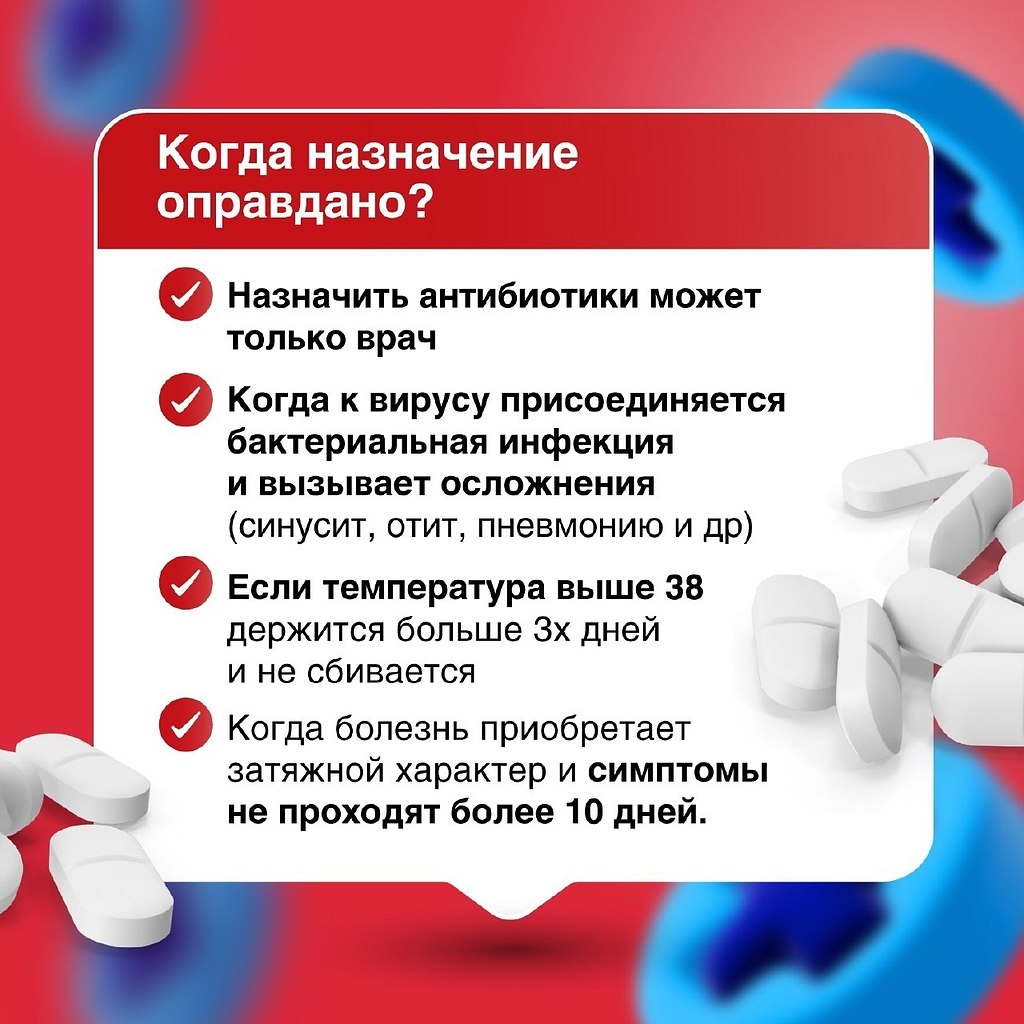 Когда назначение оправдано?

Назначить антибиотики может только врач

Когда к вирусу присоединяется бактериальная инфекция и вызывает осложнения (синусит, отит, пневмонию и др)

Если температура выше 38 держится больше 3х дней и не сбивается

Когда болезнь приобретает затяжной характер и симптомы не проходят более 10 дней.